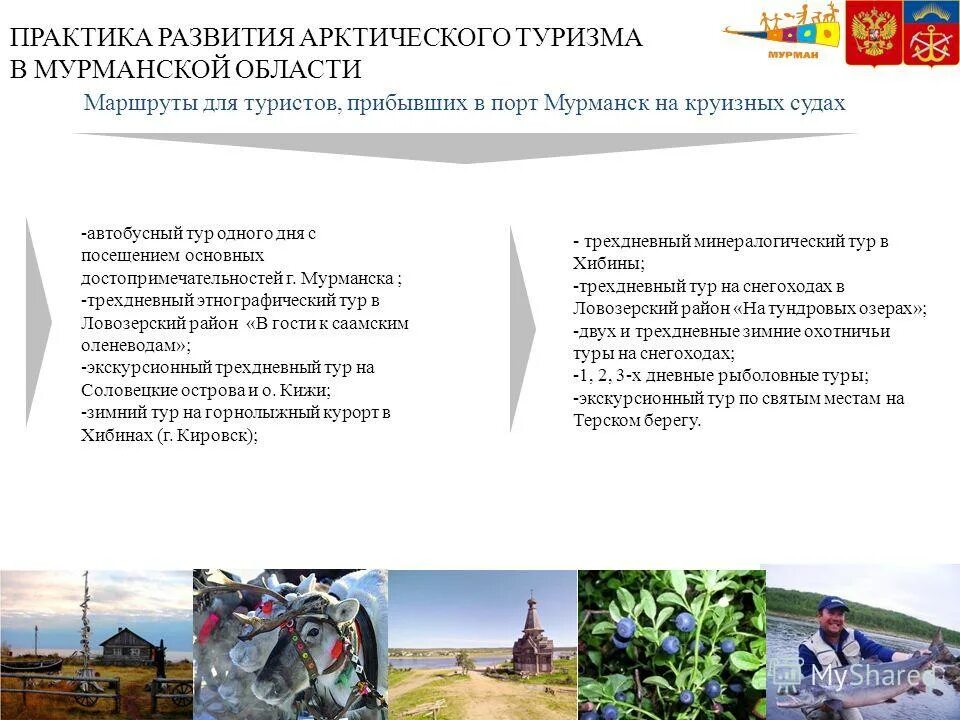 ПРАКТИКА РАЗВИТИЯ АРКТИЧЕСКОГО ТУРИЗМА В МУРМАНСКОЙ ОБЛАСТИ

МУРМАН

Маршруты для туристов, прибывших в порт Мурманск на круизных судах

-автобусный тур одного дня с посещением основных достопримечательностей г. Мурманска ;
-трехдневный этнографический тур в Ловозерский район «В гости к саамским оленеводам»;
-экскурсионный трехдневный тур на Соловецкие острова и о. Кижи;
-зимний тур на горнолыжный курорт в Хибинах (г. Кировск);

- трехдневный минералогический тур в Хибины;
-трехдневный тур на снегоходах в Ловозерский район «На тундровых озерах»;
-двух и трехдневные зимние охотничьи туры на снегоходах;
-1, 2, 3-х дневные рыболовные туры;
-экскурсионный тур по святым местам на Терском берегу.

MyShared